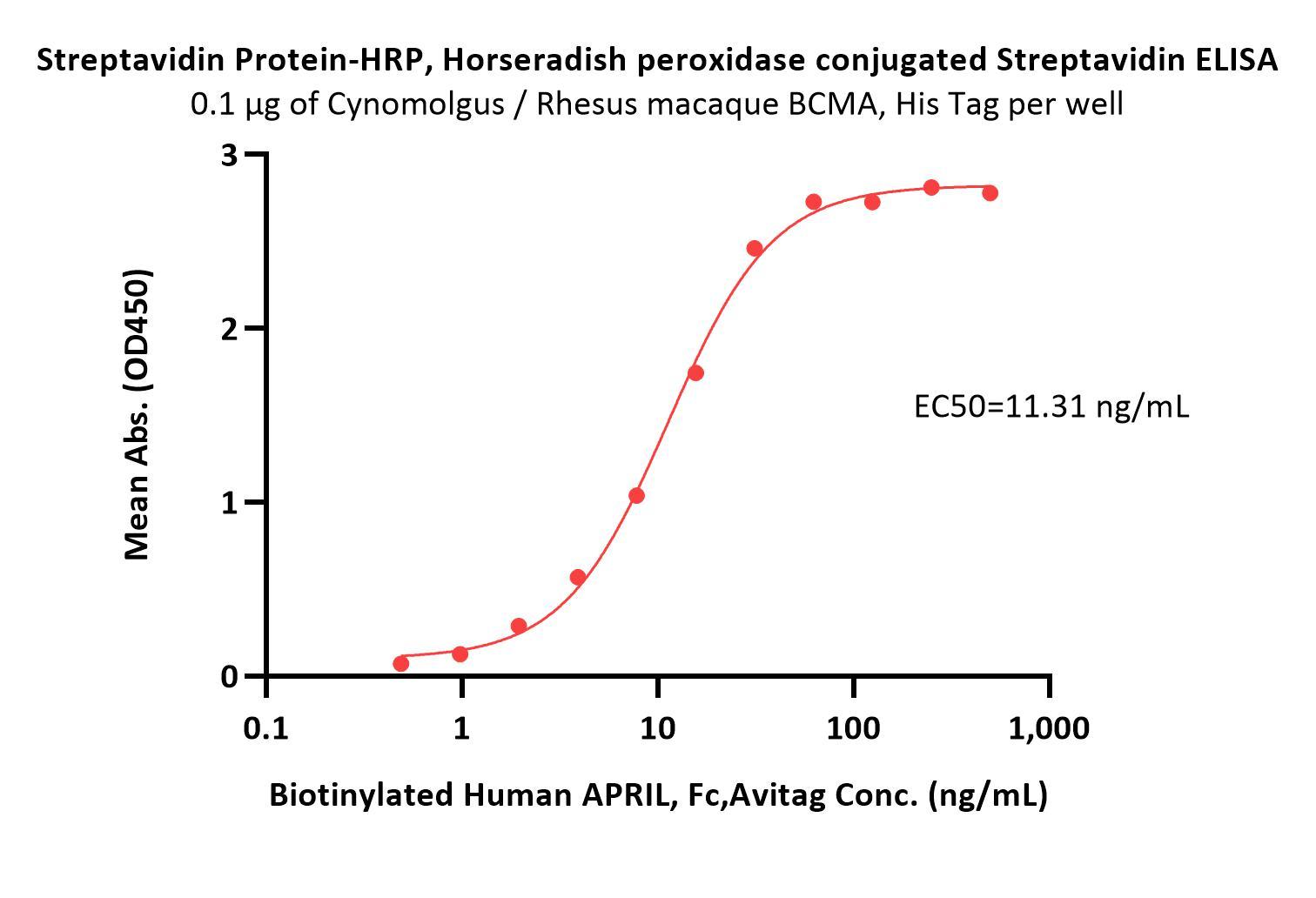 Streptavidin Protein-HRP, Horseradish peroxidase conjugated Streptavidin ELISA
0.1 μg of Cynomolgus / Rhesus macaque BCMA, His Tag per well

Mean Abs. (OD450)

3
2
1
0

EC50=11.31 ng/mL

0.1
1
10
100
1,000

Biotinylated Human APRIL, Fc,Avitag Conc. (ng/mL)